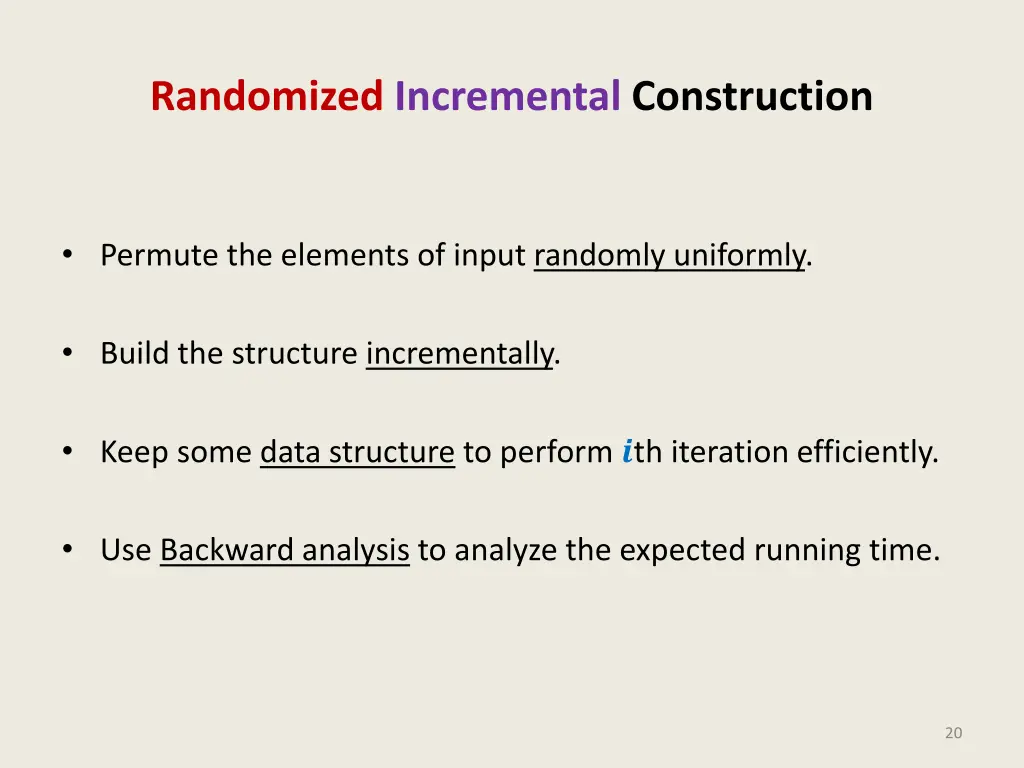 Randomized Incremental Construction

• Permute the elements of input randomly uniformly.

• Build the structure incrementally.

• Keep some data structure to perform $i$th iteration efficiently.

• Use Backward analysis to analyze the expected running time.

20